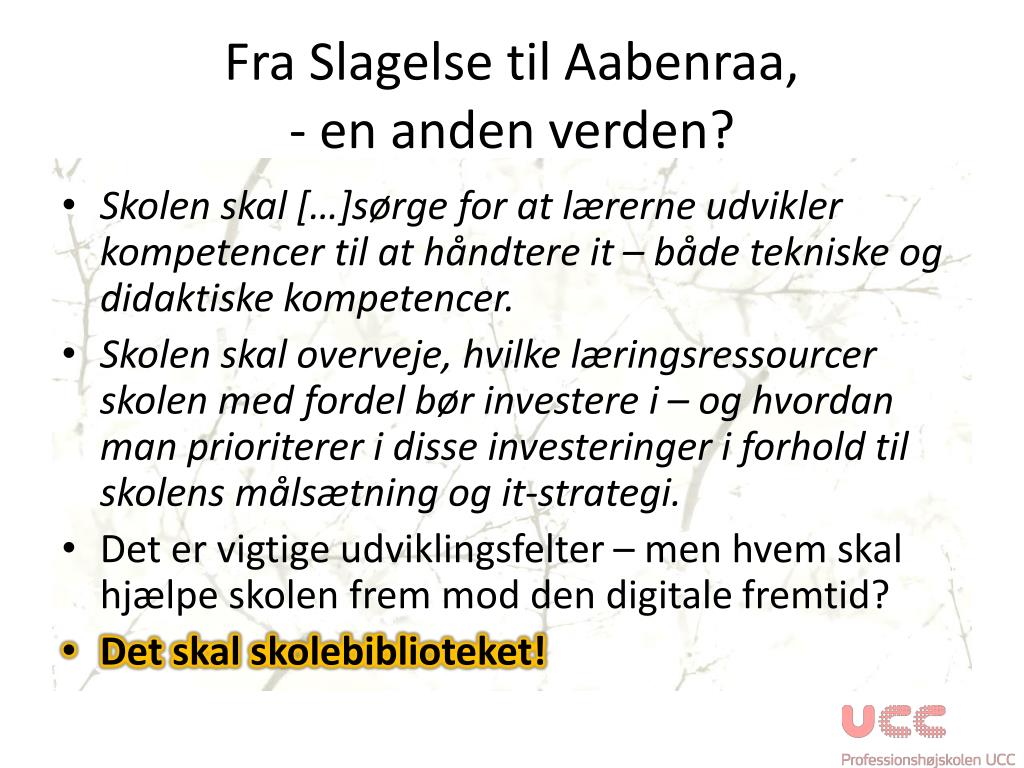 Fra Slagelse til Aabenraa,
- en anden verden?

• Skolen skal […]sørge for at lærerne udvikler kompetencer til at håndtere it – både tekniske og didaktiske kompetencer.
• Skolen skal overveje, hvilke læringsressourcer skolen med fordel bør investere i – og hvordan man prioriterer i disse investeringer i forhold til skolens målsætning og it-strategi.
• Det er vigtige udviklingsfelter – men hvem skal hjælpe skolen frem mod den digitale fremtid?
• Det skal skolebiblioteket!

UCC
Professionshøjskolen UCC